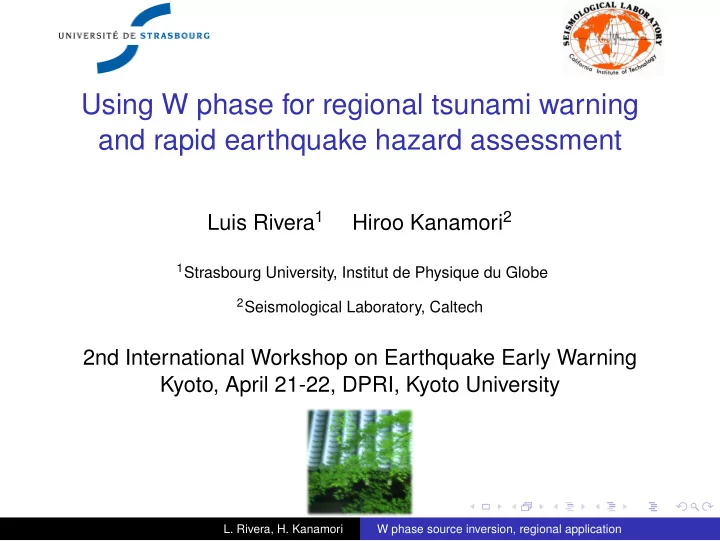 UNIVERSITÉ DE STRASBOURG

SEISMOLOGICAL LABORATORY
California Institute of Technology

Using W phase for regional tsunami warning and rapid earthquake hazard assessment

Luis Rivera$^1$ Hiroo Kanamori$^2$

$^1$Strasbourg University, Institut de Physique du Globe

$^2$Seismological Laboratory, Caltech

2nd International Workshop on Earthquake Early Warning
Kyoto, April 21-22, DPRI, Kyoto University

L. Rivera, H. Kanamori W phase source inversion, regional application